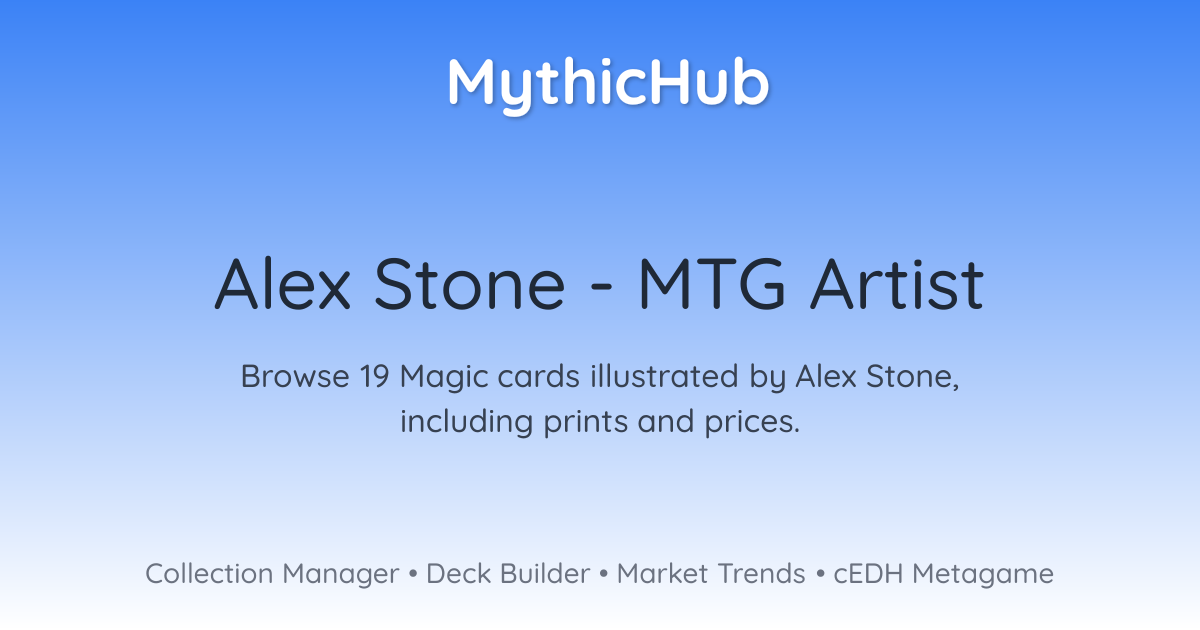 MythicHub

Alex Stone - MTG Artist

Browse 19 Magic cards illustrated by Alex Stone, including prints and prices.

Collection Manager • Deck Builder • Market Trends • cEDH Metagame